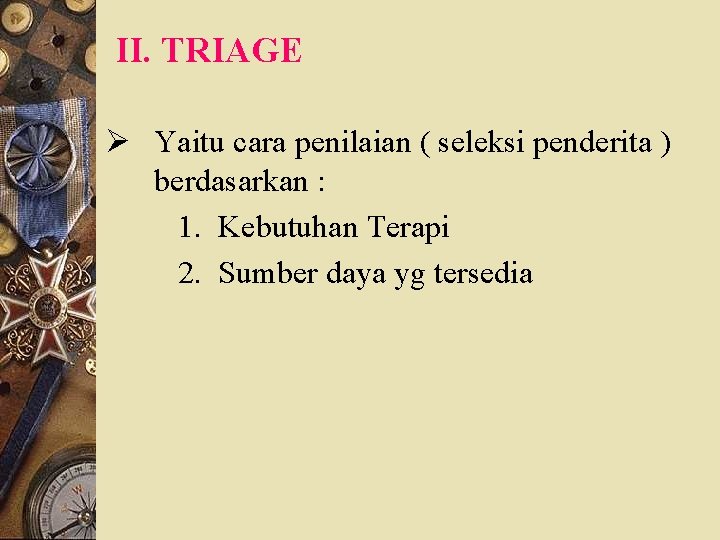 II. TRIAGE

➢ Yaitu cara penilaian ( seleksi penderita ) berdasarkan :

1. Kebutuhan Terapi
2. Sumber daya yg tersedia